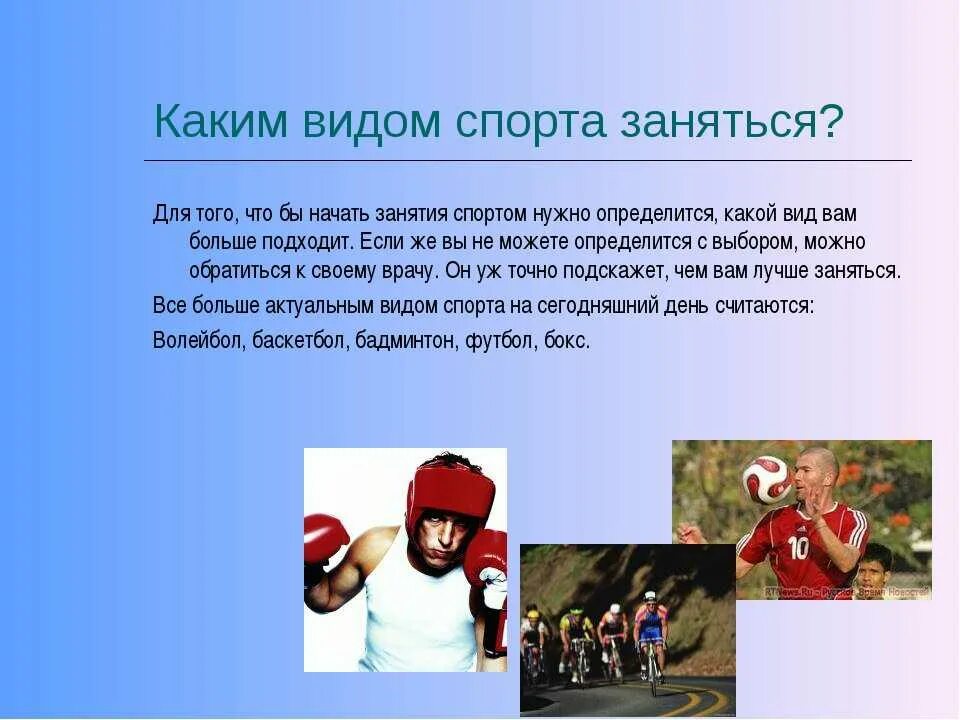 Каким видом спорта заняться?

Для того, что бы начать занятия спортом нужно определится, какой вид вам больше подходит. Если же вы не можете определится с выбором, можно обратиться к своему врачу. Он уж точно подскажет, чем вам лучше заняться.

Все больше актуальным видом спорта на сегодняшний день считаются:

Волейбол, баскетбол, бадминтон, футбол, бокс.

10

RTNews.Ru - Русское Время Новостей